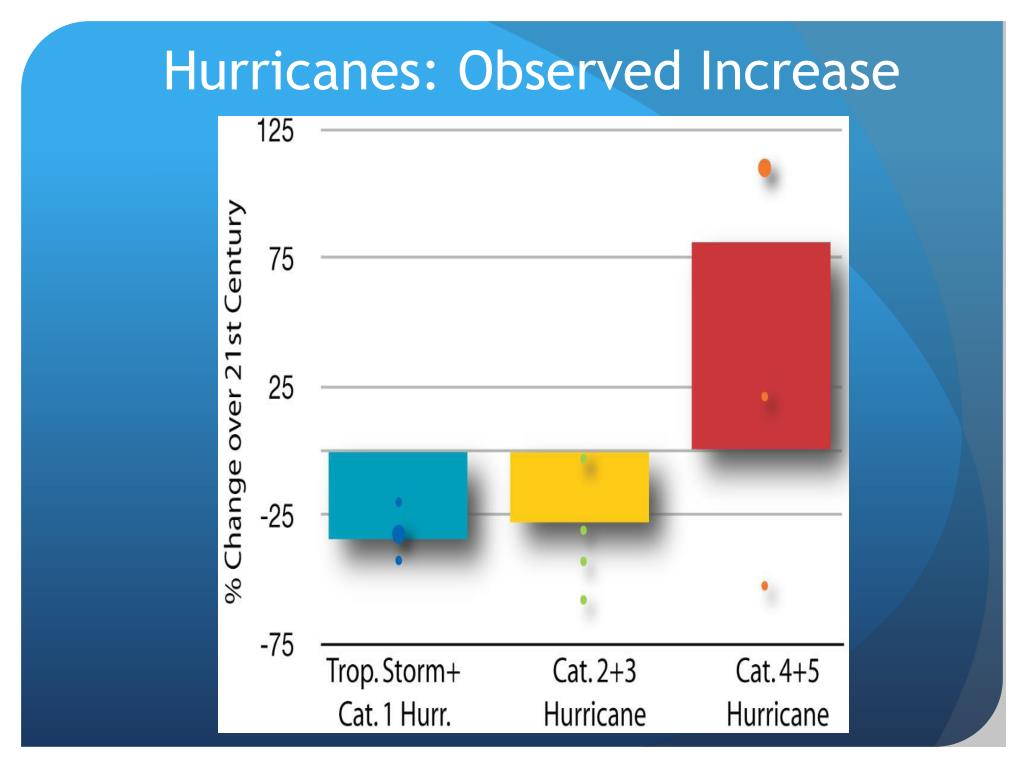 Hurricanes: Observed Increase

% Change over 21st Century

125

75

25

-25

-75

Trop. Storm+ Cat. 1 Hurr.

Cat. 2+3 Hurricane

Cat. 4+5 Hurricane